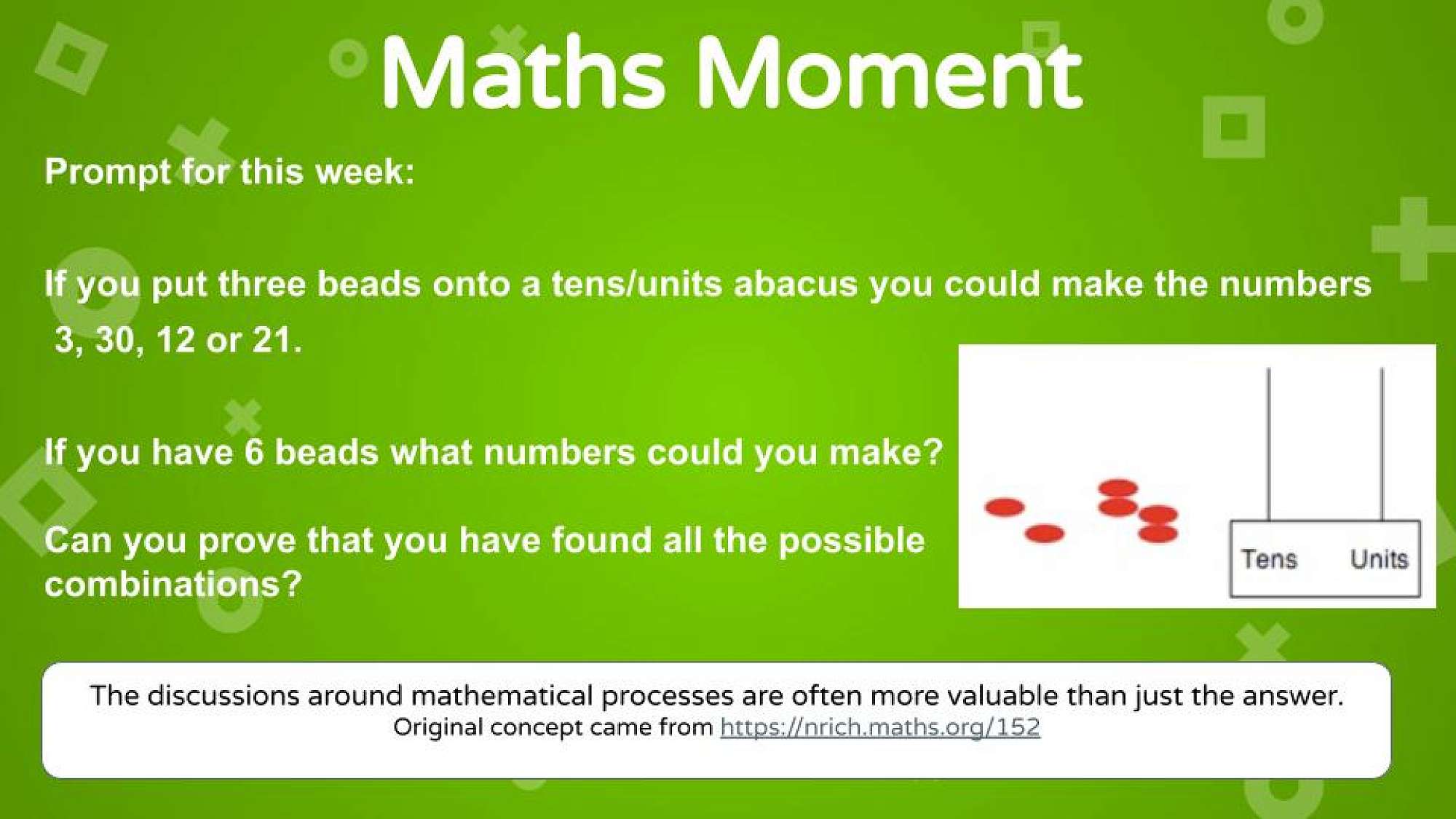 Maths Moment

Prompt for this week:

If you put three beads onto a tens/units abacus you could make the numbers 3, 30, 12 or 21.

If you have 6 beads what numbers could you make?

Can you prove that you have found all the possible combinations?

Tens Units

The discussions around mathematical processes are often more valuable than just the answer.
Original concept came from https://nrich.maths.org/152